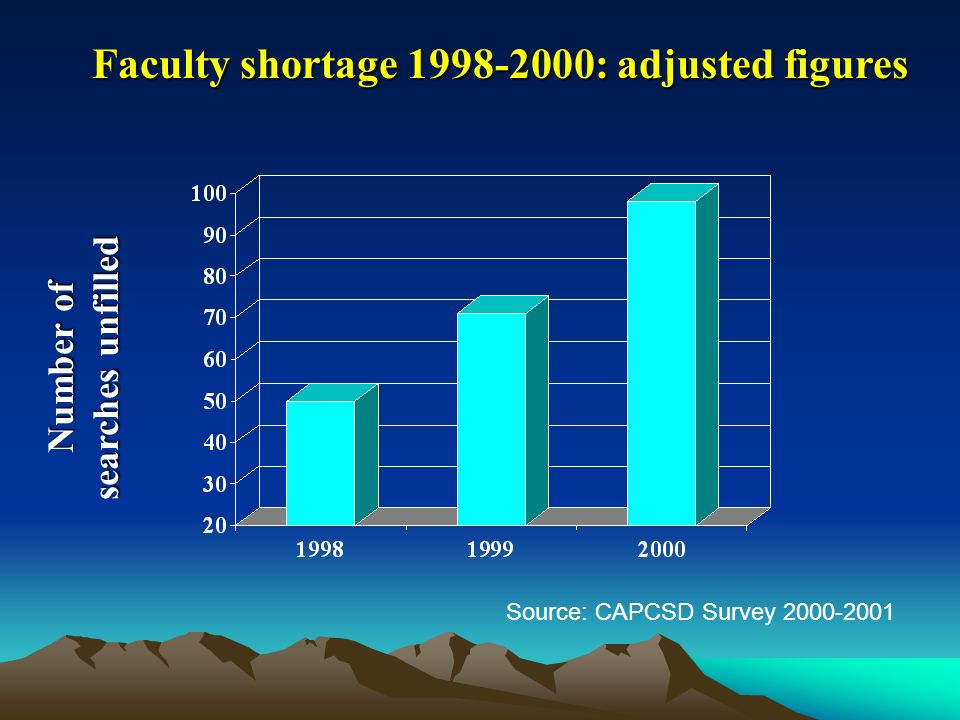 Faculty shortage 1998-2000: adjusted figures

Number of searches unfilled

100
90
80
70
60
50
40
30
20

1998
1999
2000

Source: CAPCSD Survey 2000-2001